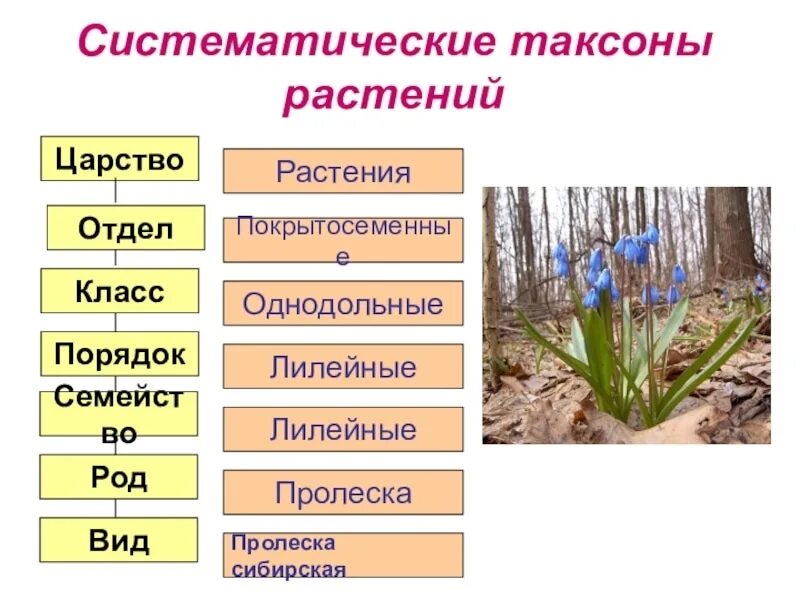 Систематические таксоны растений

Царство

Отдел

Класс

Порядок

Семейство

Род

Вид

Растения

Покрытосеменные

Однодольные

Лилейные

Лилейные

Пролеска

Пролеска сибирская